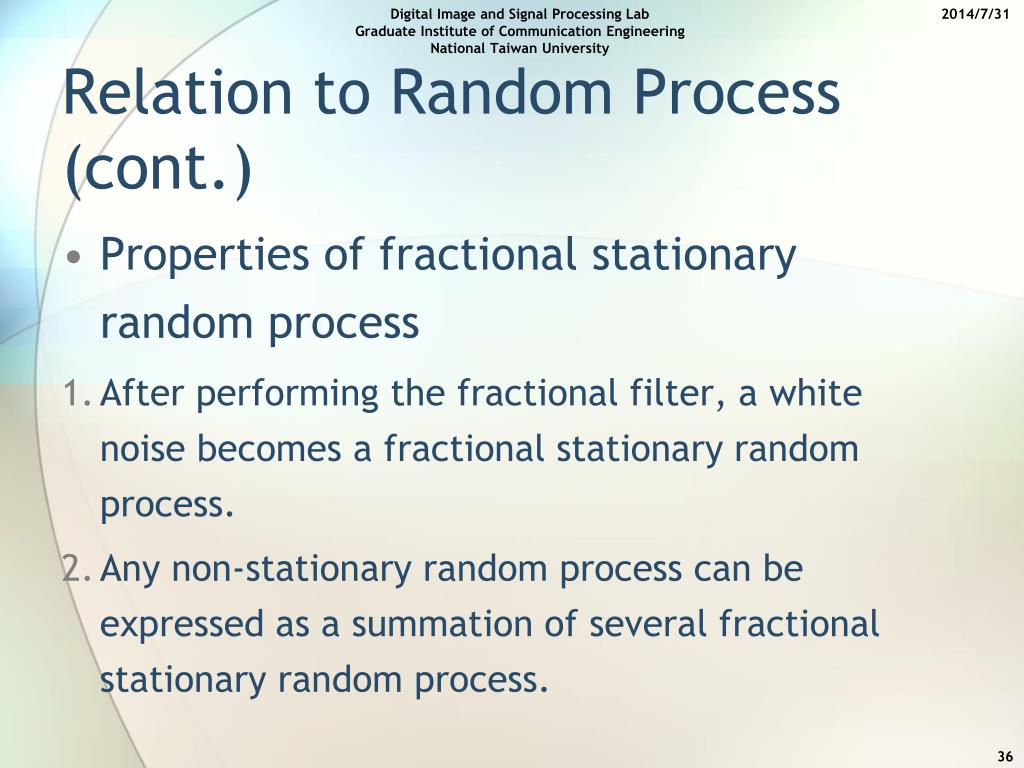 Digital Image and Signal Processing Lab
Graduate Institute of Communication Engineering
National Taiwan University

2014/7/31

Relation to Random Process (cont.)

• Properties of fractional stationary random process

1. After performing the fractional filter, a white noise becomes a fractional stationary random process.

2. Any non-stationary random process can be expressed as a summation of several fractional stationary random process.

36